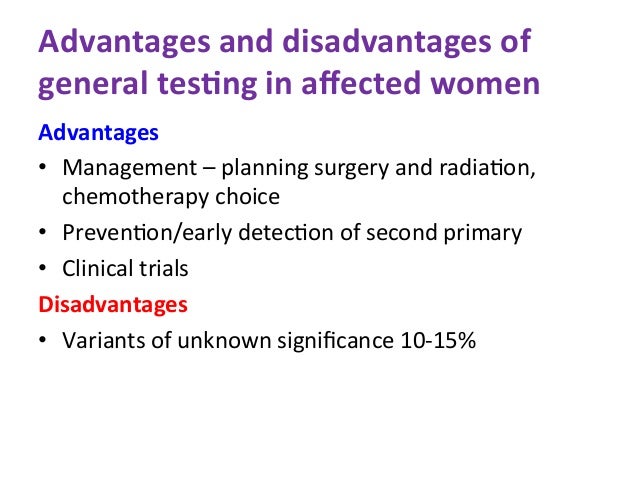 Advantages and disadvantages of general testing in affected women

Advantages

• Management – planning surgery and radiation, chemotherapy choice
• Prevention/early detection of second primary
• Clinical trials

Disadvantages

• Variants of unknown significance 10-15%